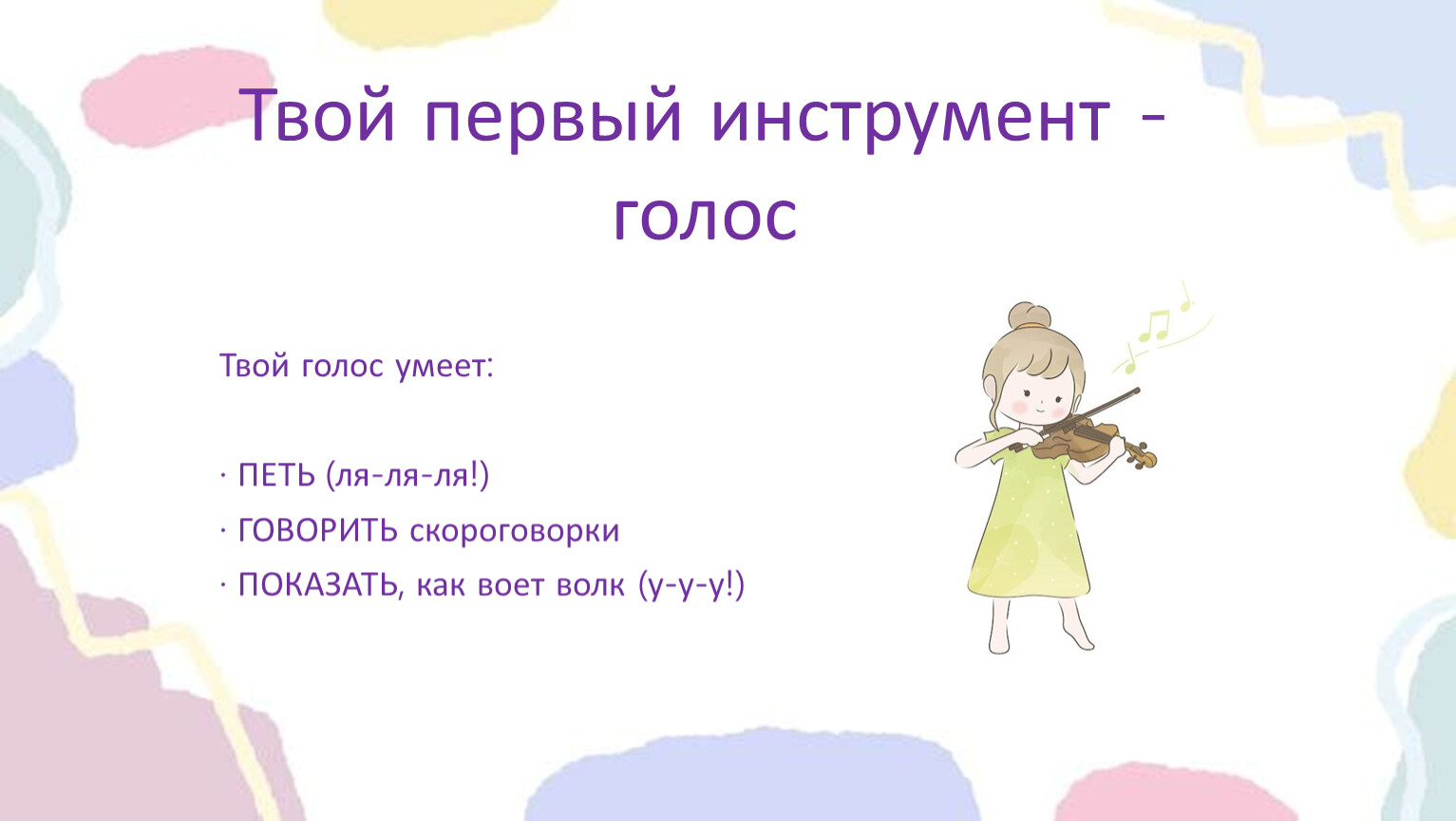 Твой первый инструмент - голос

Твой голос умеет:

· ПЕТЬ (ля-ля-ля!)
· ГОВОРИТЬ скороговорки
· ПОКАЗАТЬ, как воет волк (у-у-у!)